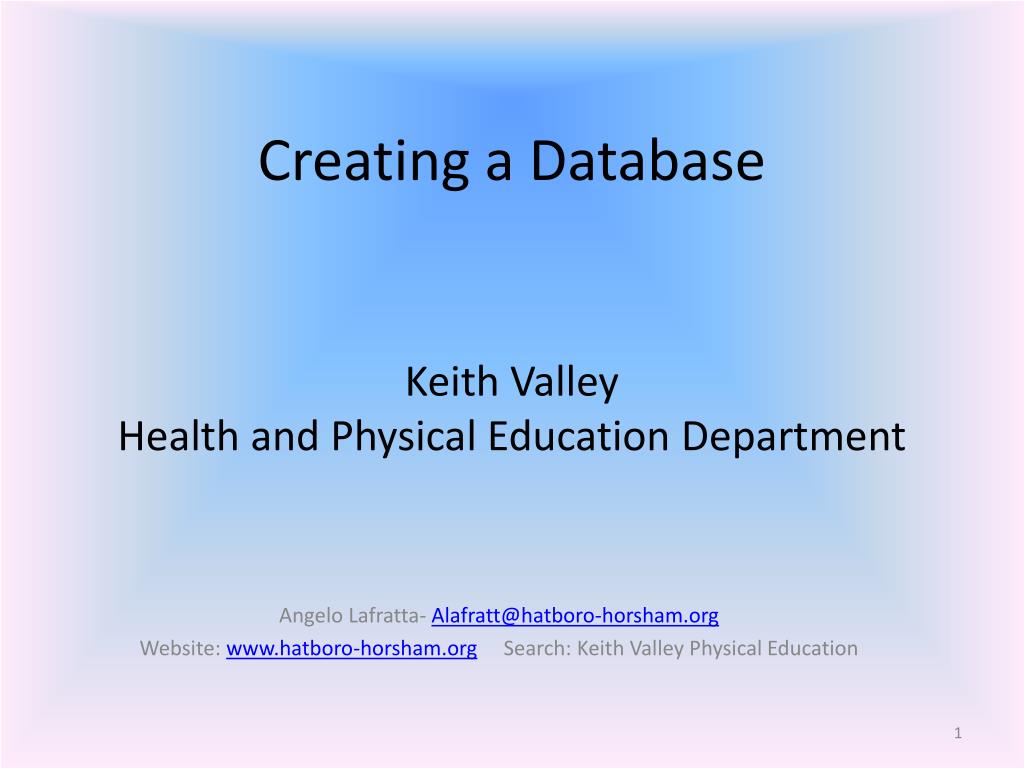 Creating a Database

Keith Valley
Health and Physical Education Department

Angelo Lafratta- Alafratt@hatboro-horsham.org
Website: www.hatboro-horsham.org Search: Keith Valley Physical Education

1